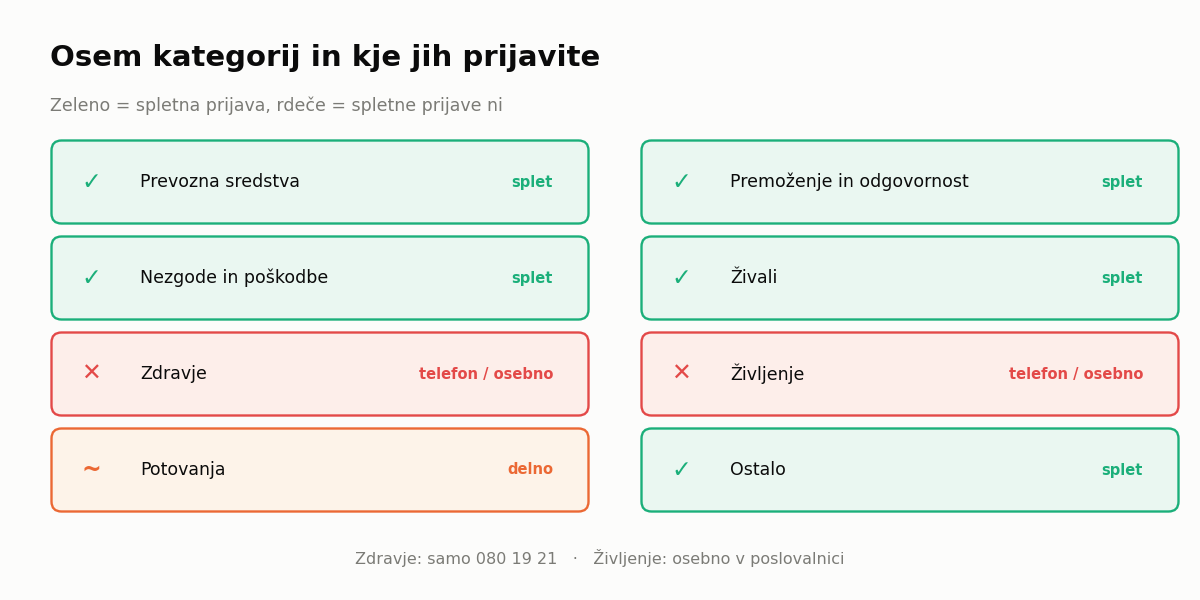 Osem kategorij in kje jih prijavite

Zeleno = spletna prijava, rdeče = spletne prijave ni

✓ Prevozna sredstva splet

✓ Nezgode in poškodbe splet

✕ Zdravje telefon / osebno

~ Potovanja delno

✓ Premoženje in odgovornost splet

✓ Živali splet

✕ Življenje telefon / osebno

✓ Ostalo splet

Zdravje: samo 080 19 21 · Življenje: osebno v poslovalnici